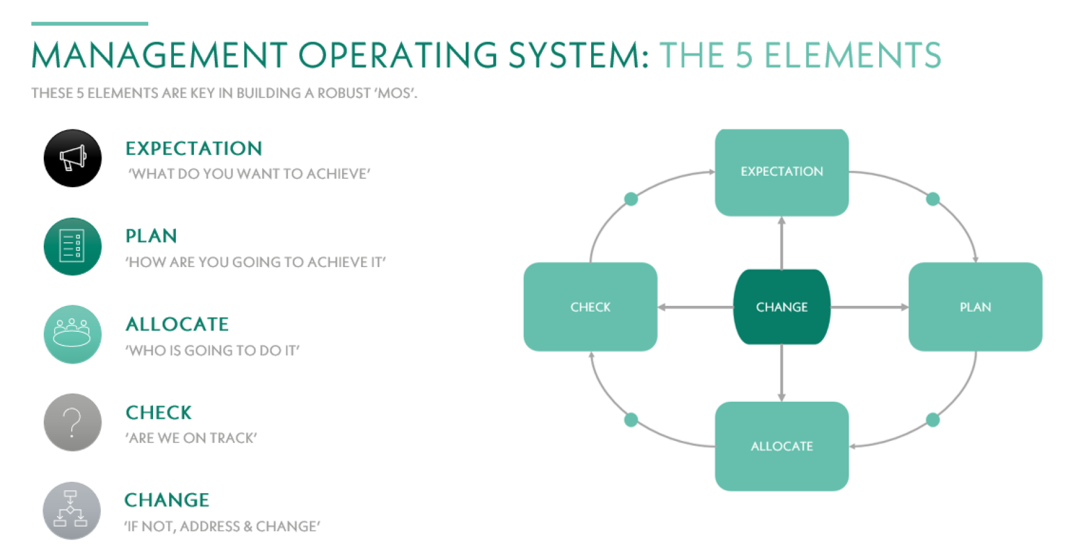 MANAGEMENT OPERATING SYSTEM: THE 5 ELEMENTS

THESE 5 ELEMENTS ARE KEY IN BUILDING A ROBUST 'MOS'.

EXPECTATION
'WHAT DO YOU WANT TO ACHIEVE'

PLAN
'HOW ARE YOU GOING TO ACHIEVE IT'

ALLOCATE
'WHO IS GOING TO DO IT'

CHECK
'ARE WE ON TRACK'

CHANGE
'IF NOT, ADDRESS & CHANGE'

EXPECTATION

CHECK

CHANGE

PLAN

ALLOCATE